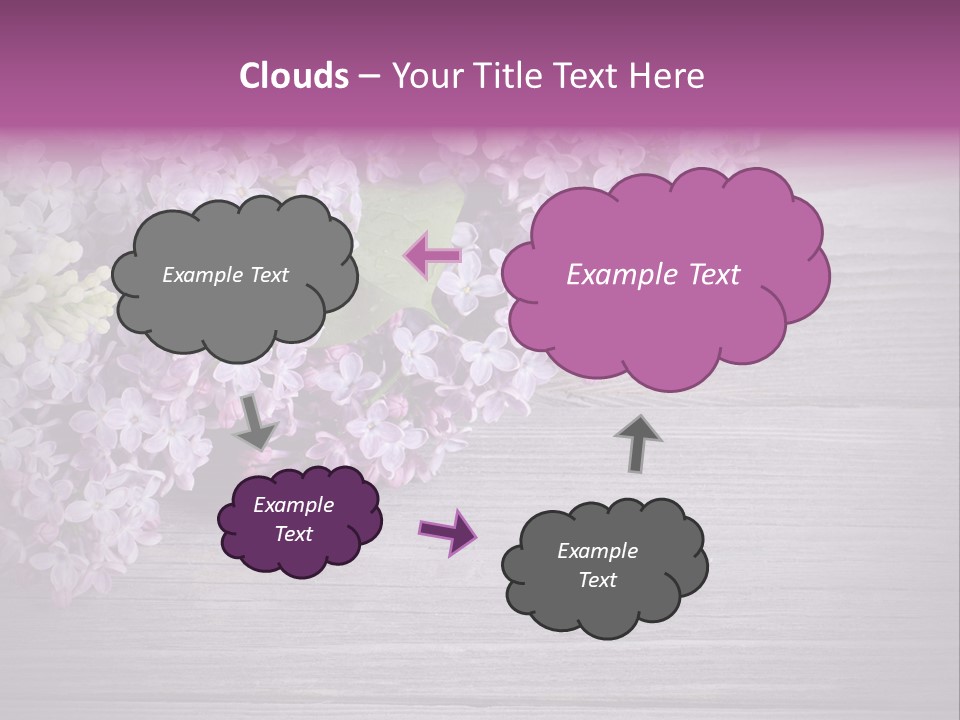 Clouds – Your Title Text Here

Example Text

Example Text

Example Text

Example Text